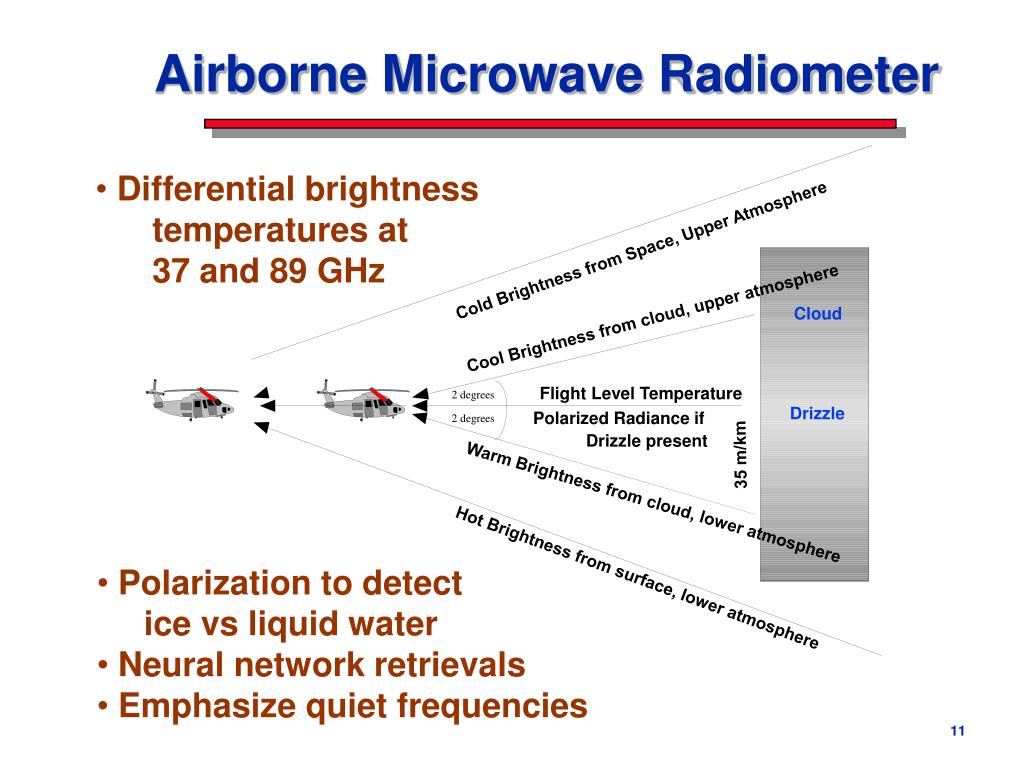 Airborne Microwave Radiometer

• Differential brightness temperatures at 37 and 89 GHz

Cold Brightness from Space, Upper Atmosphere

Cool Brightness from cloud, upper atmosphere

Cloud

2 degrees

2 degrees

Flight Level Temperature

Polarized Radiance if Drizzle present

Drizzle

35 m/km

Warm Brightness from cloud, lower atmosphere

Hot Brightness from surface, lower atmosphere

• Polarization to detect ice vs liquid water
• Neural network retrievals
• Emphasize quiet frequencies

11